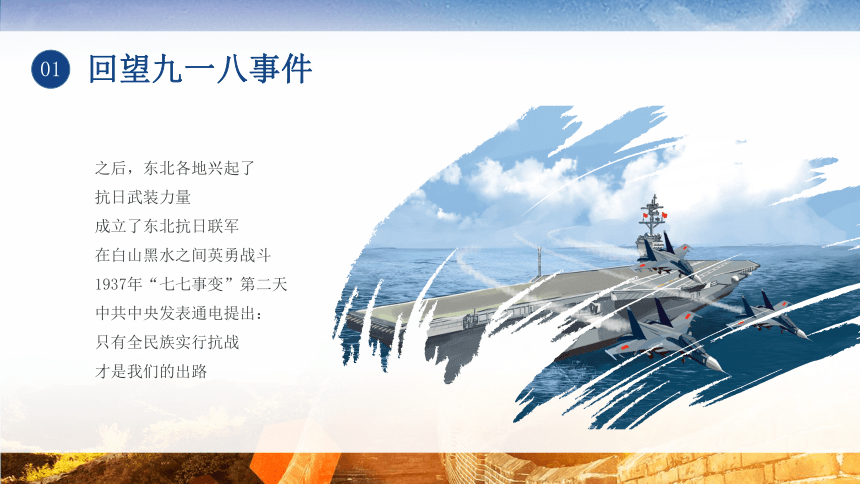 01 回望九一八事件

之后，东北各地兴起了
抗日武装力量
成立了东北抗日联军
在白山黑水之间英勇战斗
1937年“七七事变”第二天
中共中央发表通电提出：
只有全民族实行抗战
才是我们的出路